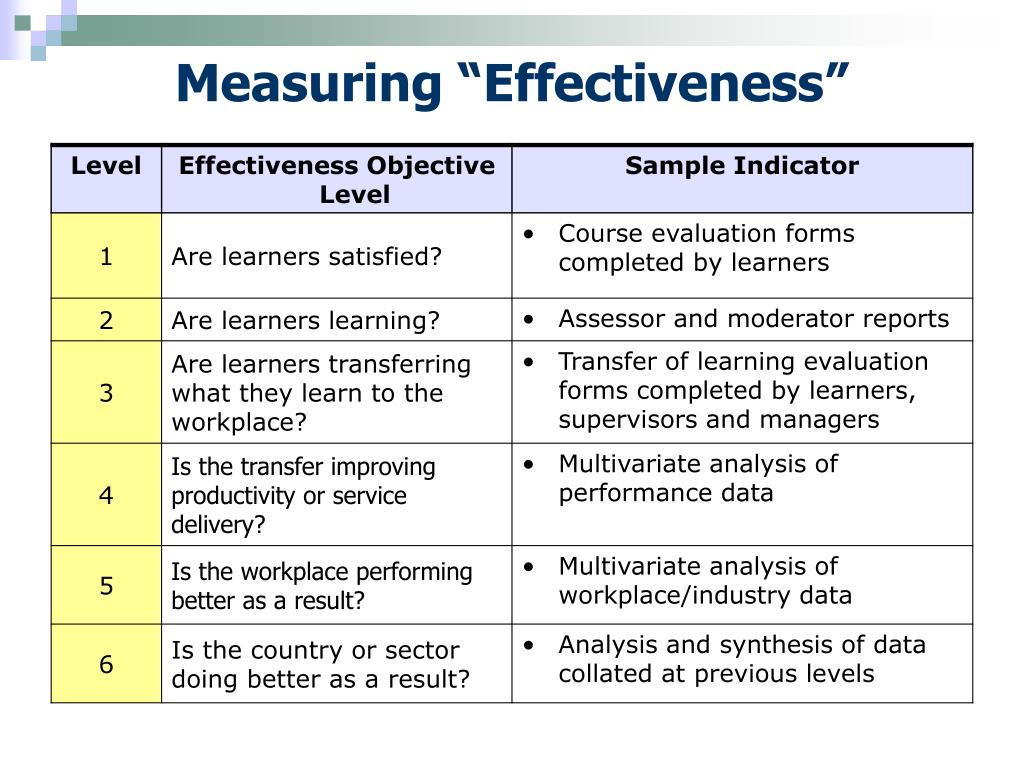 Measuring “Effectiveness”

| Level | Effectiveness Objective Level | Sample Indicator |
|---|---|---|
| 1 | Are learners satisfied? | • Course evaluation forms completed by learners |
| 2 | Are learners learning? | • Assessor and moderator reports |
| 3 | Are learners transferring what they learn to the workplace? | • Transfer of learning evaluation forms completed by learners, supervisors and managers |
| 4 | Is the transfer improving productivity or service delivery? | • Multivariate analysis of performance data |
| 5 | Is the workplace performing better as a result? | • Multivariate analysis of workplace/industry data |
| 6 | Is the country or sector doing better as a result? | • Analysis and synthesis of data collated at previous levels |